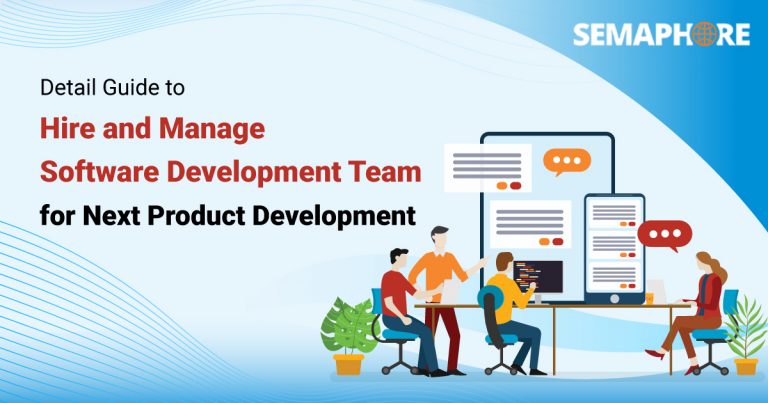 SEMAPHORE

Detail Guide to
Hire and Manage
Software Development Team
for Next Product Development